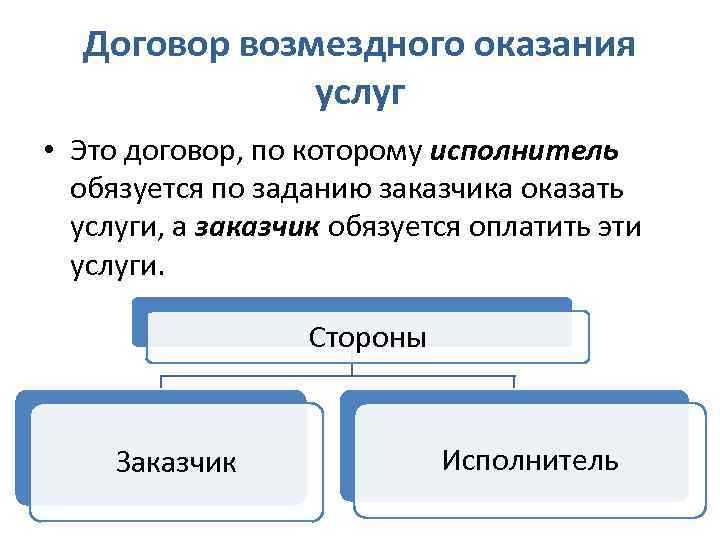 Договор возмездного оказания услуг

• Это договор, по которому исполнитель обязуется по заданию заказчика оказать услуги, а заказчик обязуется оплатить эти услуги.

Стороны

Заказчик

Исполнитель